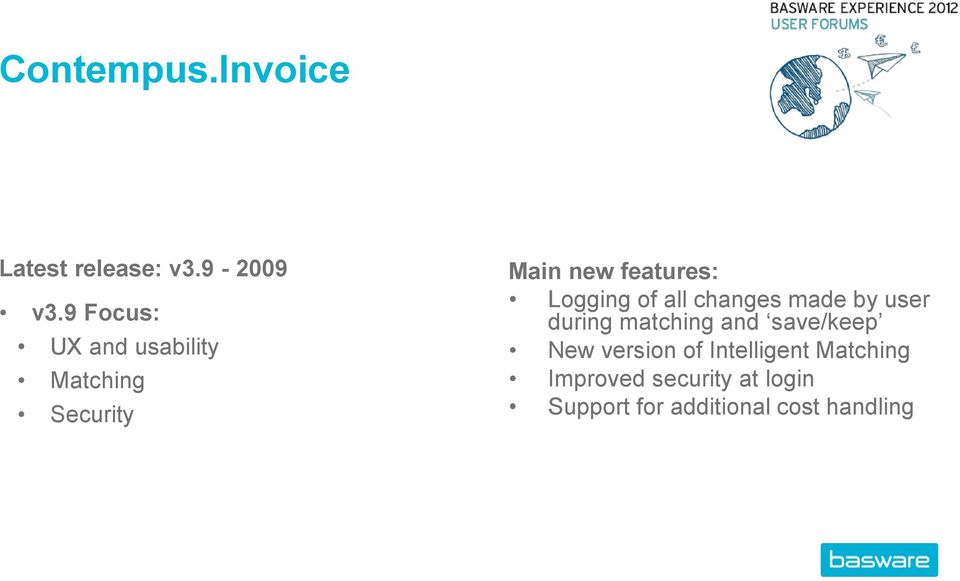 BASWARE EXPERIENCE 2012
USER FORUMS

Contempus.Invoice

Latest release: v3.9 - 2009

• v3.9 Focus:
• UX and usability
• Matching
• Security

Main new features:
• Logging of all changes made by user during matching and ‘save/keep’
• New version of Intelligent Matching
• Improved security at login
• Support for additional cost handling

basware